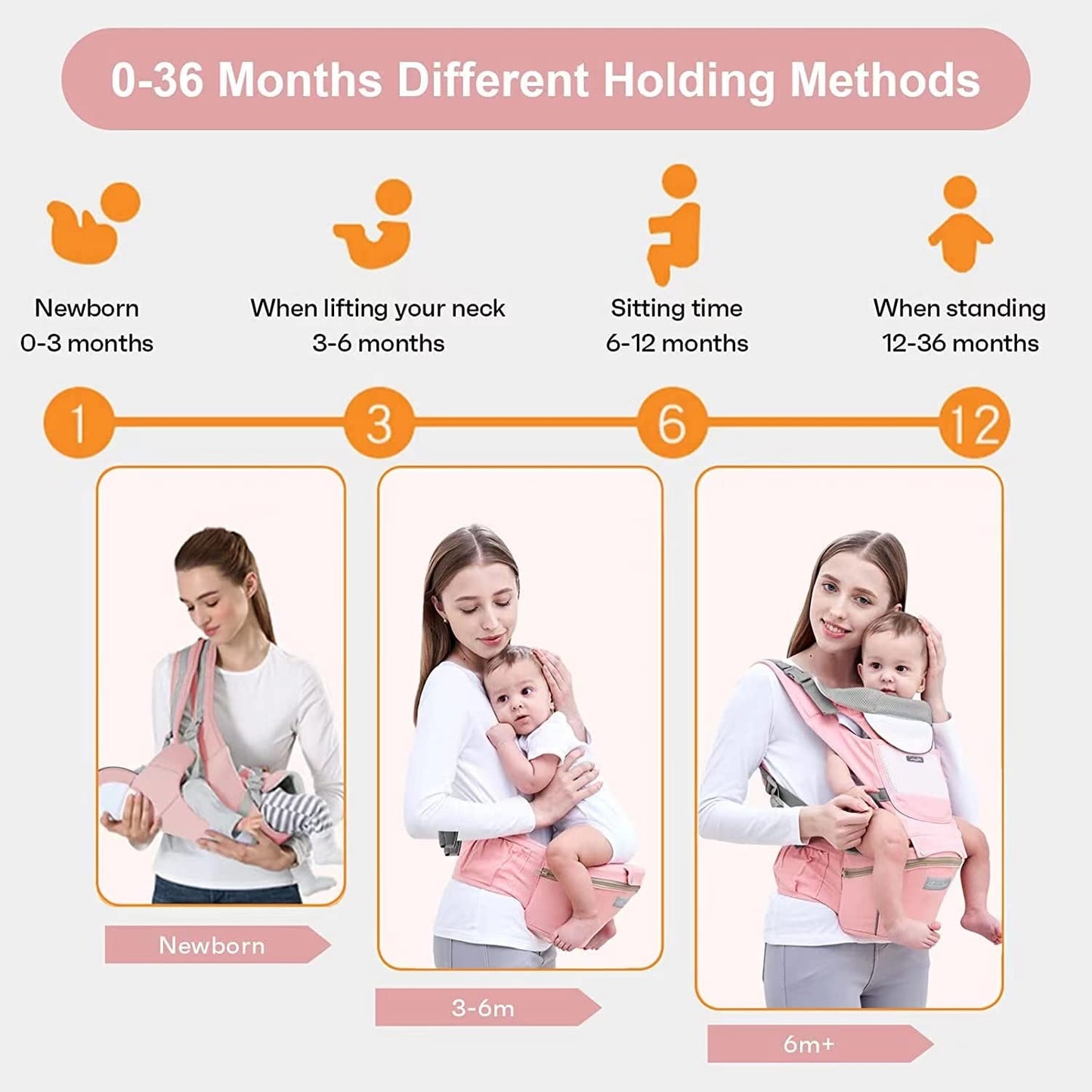 0-36 Months Different Holding Methods

Newborn
0-3 months

When lifting your neck
3-6 months

Sitting time
6-12 months

When standing
12-36 months

1

3

6

12

Newborn

3-6m

6m+